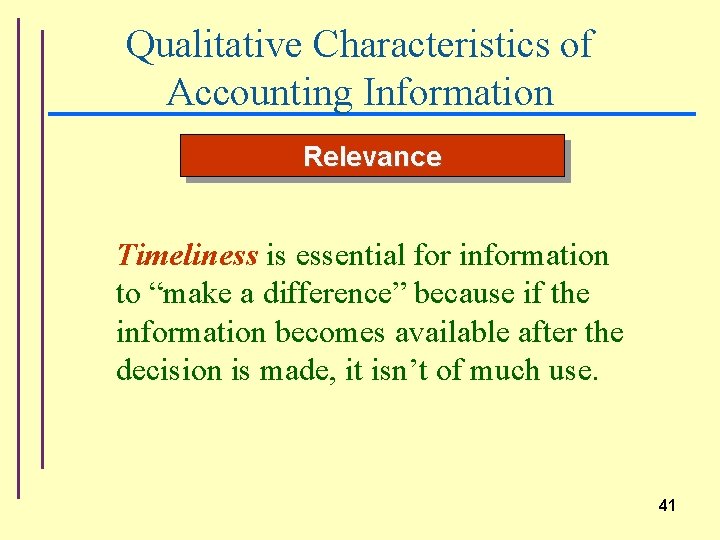 Qualitative Characteristics of Accounting Information

Relevance

Timeliness is essential for information to “make a difference” because if the information becomes available after the decision is made, it isn’t of much use.

41